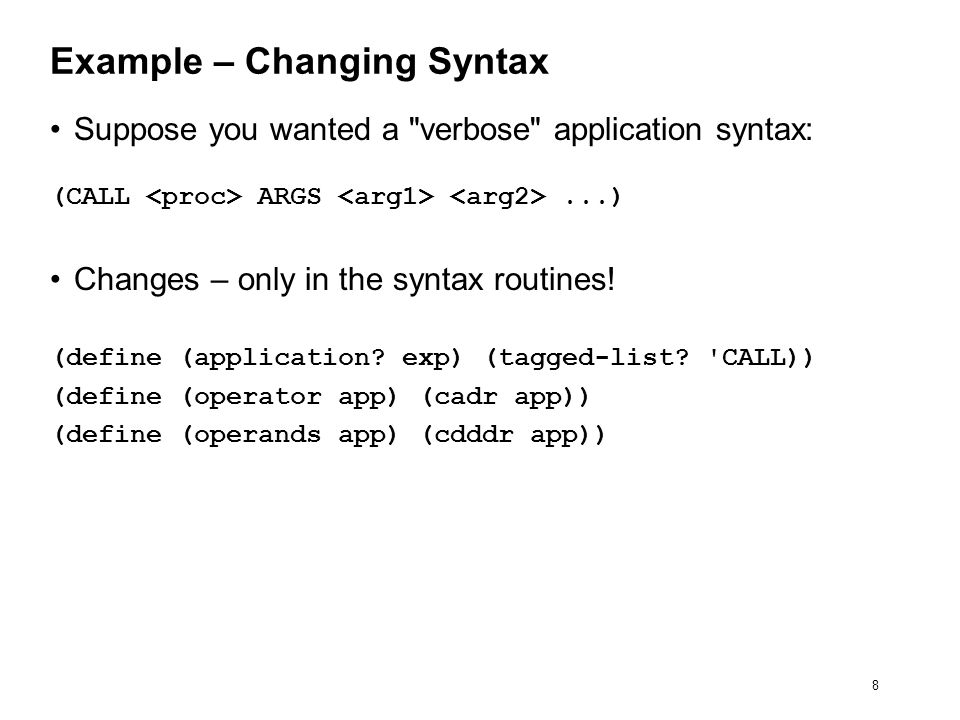 Example – Changing Syntax

• Suppose you wanted a "verbose" application syntax:

(CALL <proc> ARGS <arg1> <arg2> ...)

• Changes – only in the syntax routines!

(define (application? exp) (tagged-list? 'CALL))
(define (operator app) (cadr app))
(define (operands app) (cdddr app))

8